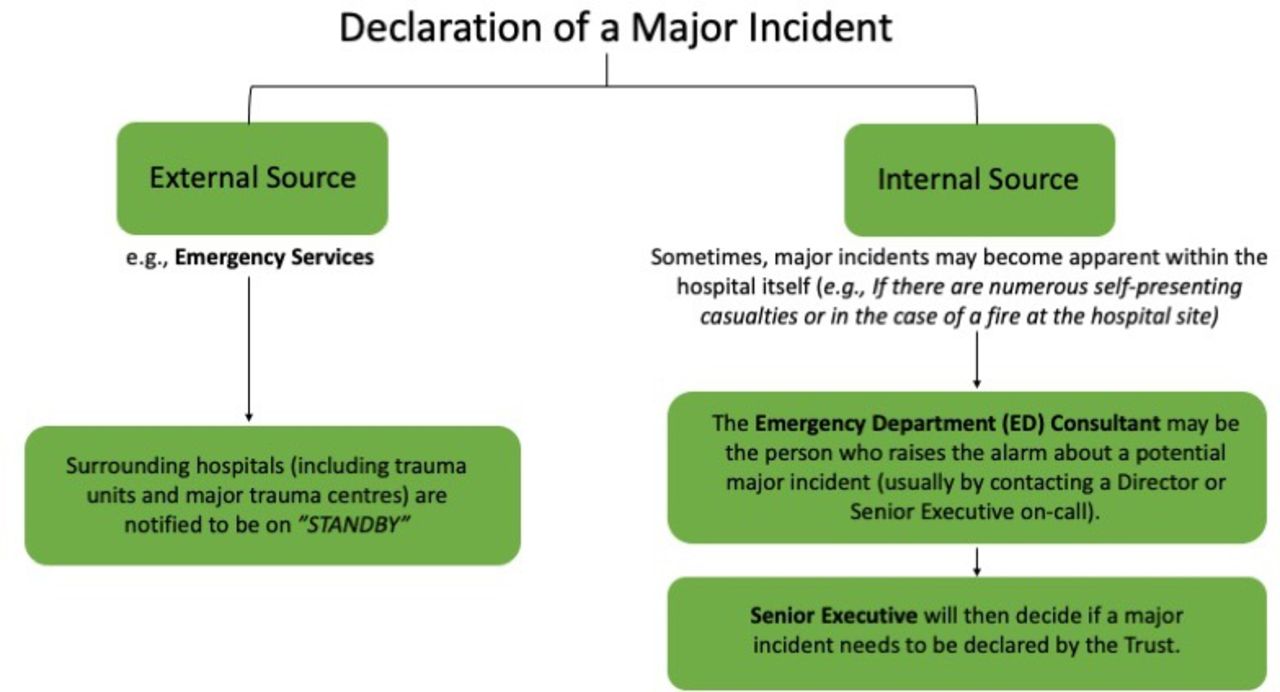 Declaration of a Major Incident

External Source

e.g., Emergency Services

Surrounding hospitals (including trauma units and major trauma centres) are notified to be on "STANDBY"

Internal Source

Sometimes, major incidents may become apparent within the hospital itself (e.g., If there are numerous self-presenting casualties or in the case of a fire at the hospital site)

The Emergency Department (ED) Consultant may be the person who raises the alarm about a potential major incident (usually by contacting a Director or Senior Executive on-call).

Senior Executive will then decide if a major incident needs to be declared by the Trust.